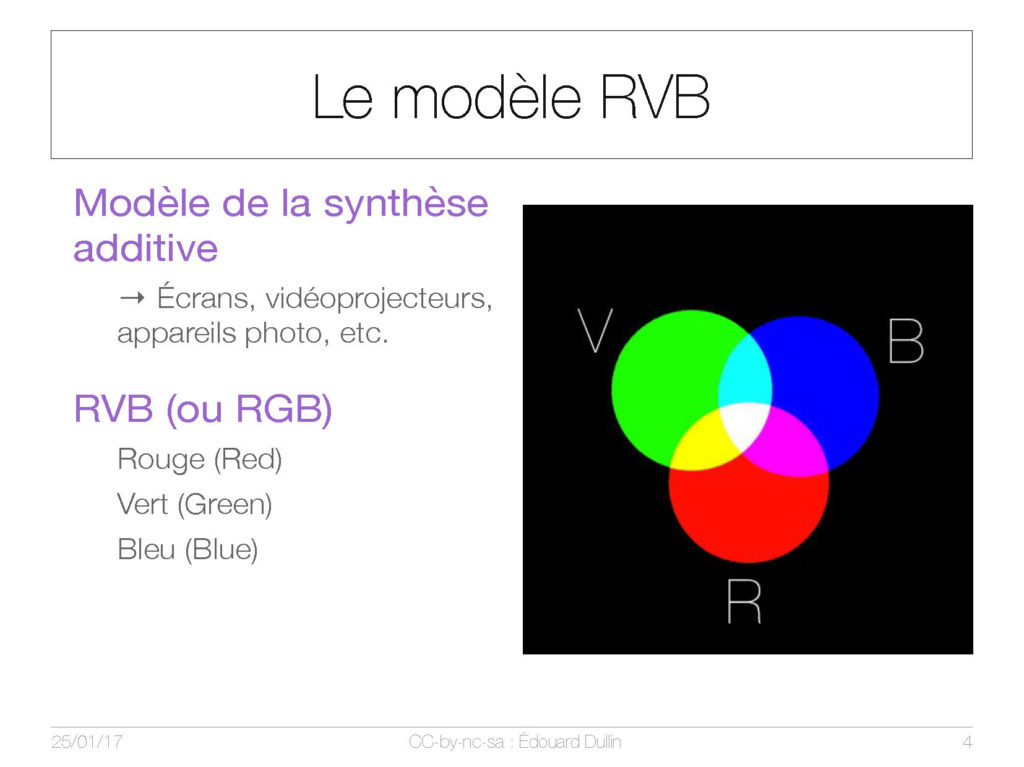 Le modèle RVB

Modèle de la synthèse additive

→ Écrans, vidéoprojecteurs, appareils photo, etc.

RVB (ou RGB)

Rouge (Red)

Vert (Green)

Bleu (Blue)

V

B

R

25/01/17

CC-by-nc-sa : Édouard Dullin

4